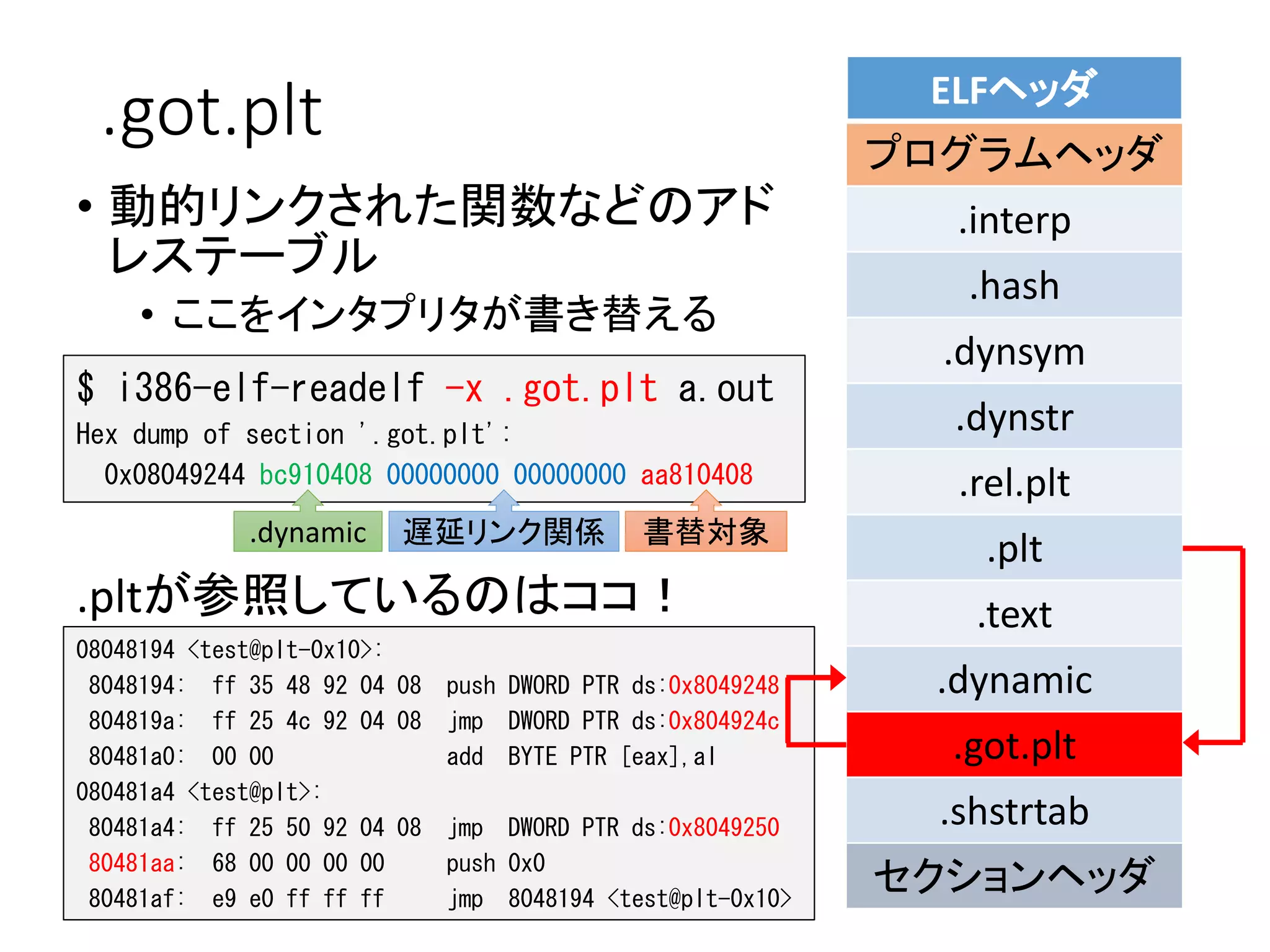 .got.plt

• 動的リンクされた関数などのアドレステーブル
  • ここをインタプリタが書き替える

$ i386-elf-readelf -x .got.plt a.out
Hex dump of section '.got.plt':
  0x08049244 bc910408 00000000 00000000 aa810408

.dynamic
遅延リンク関係
書替対象

.pltが参照しているのはココ！

08048194 <test@plt-0x10>:
 8048194: ff 35 48 92 04 08 push DWORD PTR ds:0x8049248
 804819a: ff 25 4c 92 04 08 jmp DWORD PTR ds:0x804924c
 80481a0: 00 00 add BYTE PTR [eax],al
080481a4 <test@plt>:
 80481a4: ff 25 50 92 04 08 jmp DWORD PTR ds:0x8049250
 80481aa: 68 00 00 00 00 push 0x0
 80481af: e9 e0 ff ff ff jmp 8048194 <test@plt-0x10>

ELFヘッダ
プログラムヘッダ
.interp
.hash
.dynsym
.dynstr
.rel.plt
.plt
.text
.dynamic
.got.plt
.shstrtab
セクションヘッダ